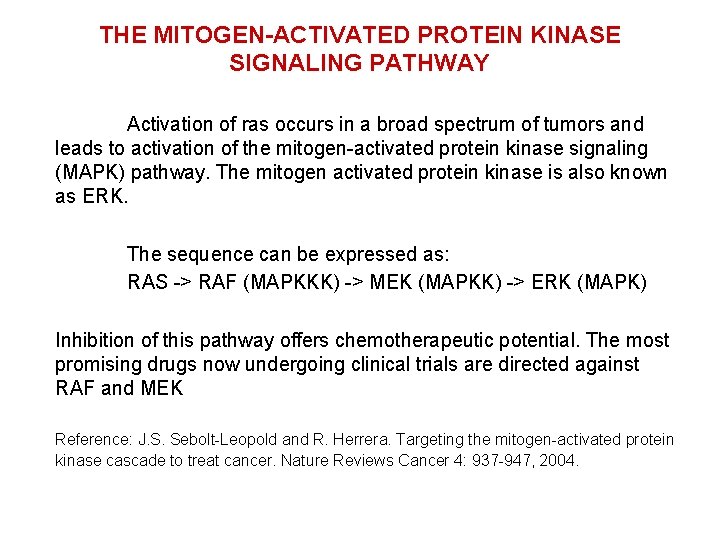 THE MITOGEN-ACTIVATED PROTEIN KINASE SIGNALING PATHWAY

Activation of ras occurs in a broad spectrum of tumors and leads to activation of the mitogen-activated protein kinase signaling (MAPK) pathway. The mitogen activated protein kinase is also known as ERK.

The sequence can be expressed as:
RAS -> RAF (MAPKKK) -> MEK (MAPKK) -> ERK (MAPK)

Inhibition of this pathway offers chemotherapeutic potential. The most promising drugs now undergoing clinical trials are directed against RAF and MEK

Reference: J.S. Sebolt-Leopold and R. Herrera. Targeting the mitogen-activated protein kinase cascade to treat cancer. Nature Reviews Cancer 4: 937-947, 2004.